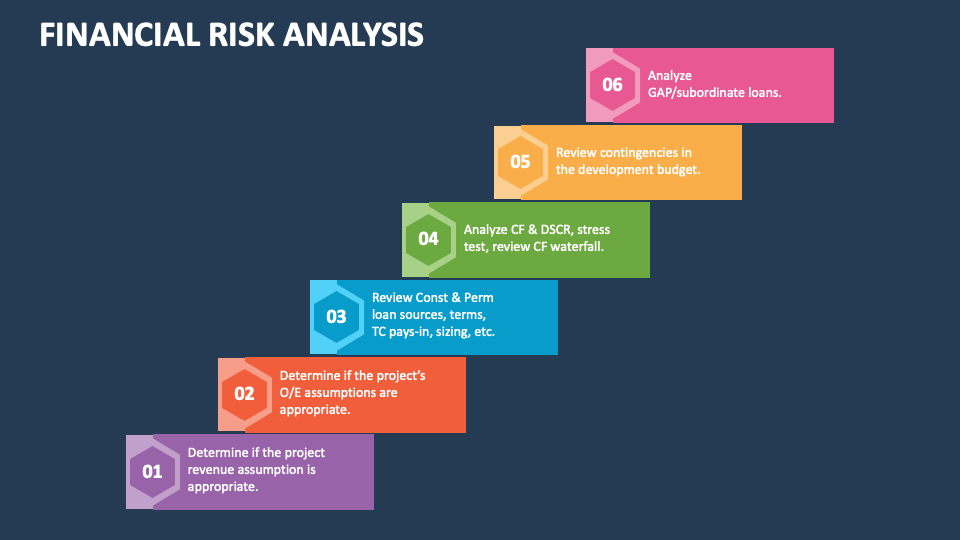 FINANCIAL RISK ANALYSIS

06 Analyze GAP/subordinate loans.

05 Review contingencies in the development budget.

04 Analyze CF & DSCR, stress test, review CF waterfall.

03 Review Const & Perm loan sources, terms, TC pays-in, sizing, etc.

02 Determine if the project's O/E assumptions are appropriate.

01 Determine if the project revenue assumption is appropriate.